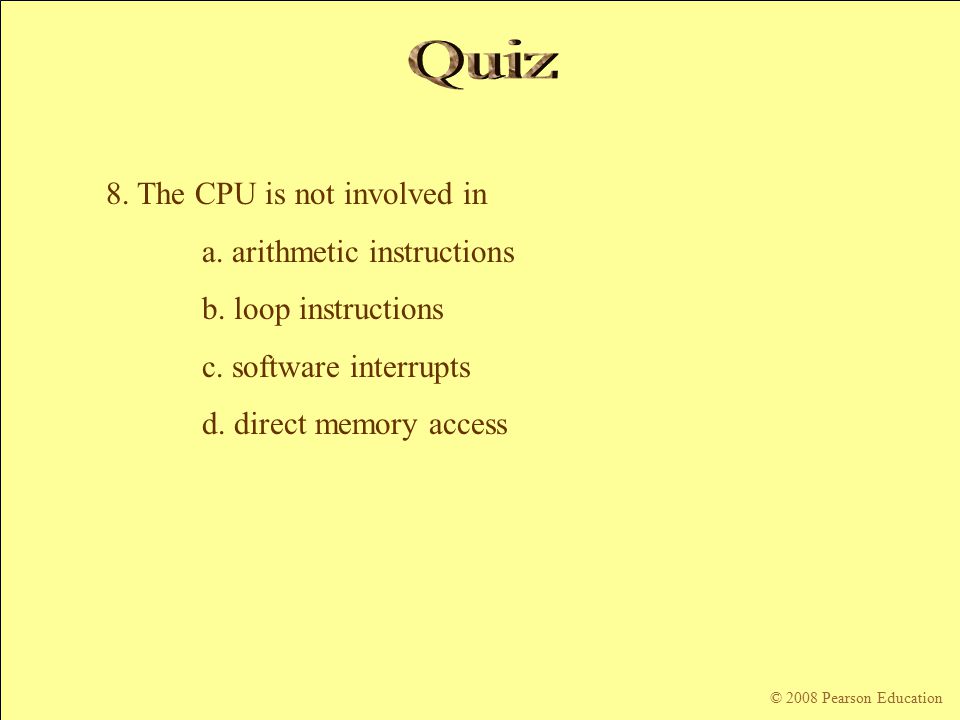 Quiz

8. The CPU is not involved in

a. arithmetic instructions

b. loop instructions

c. software interrupts

d. direct memory access

© 2008 Pearson Education